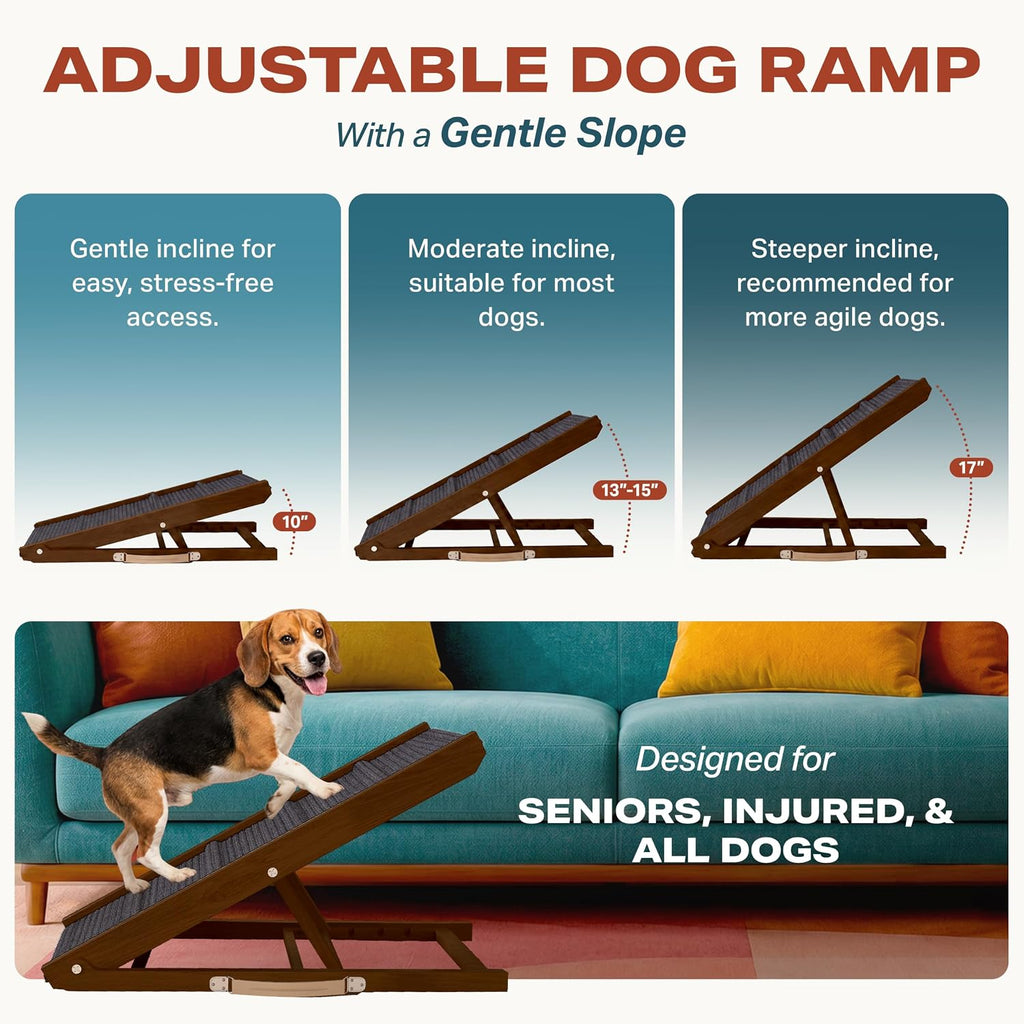 ADJUSTABLE DOG RAMP

With a Gentle Slope

Gentle incline for easy, stress-free access.

10"

Moderate incline, suitable for most dogs.

13"-15"

Steeper incline, recommended for more agile dogs.

17"

Designed for

SENIORS, INJURED, & ALL DOGS